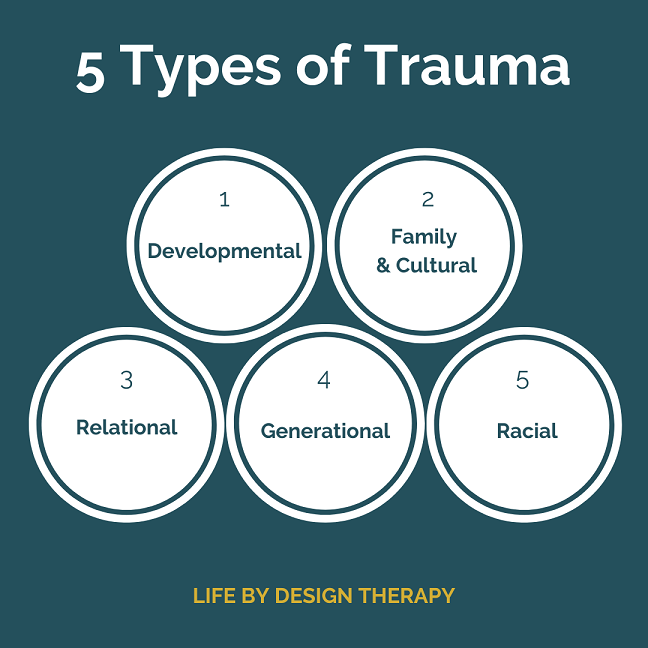 5 Types of Trauma

1
Developmental

2
Family & Cultural

3
Relational

4
Generational

5
Racial

LIFE BY DESIGN THERAPY